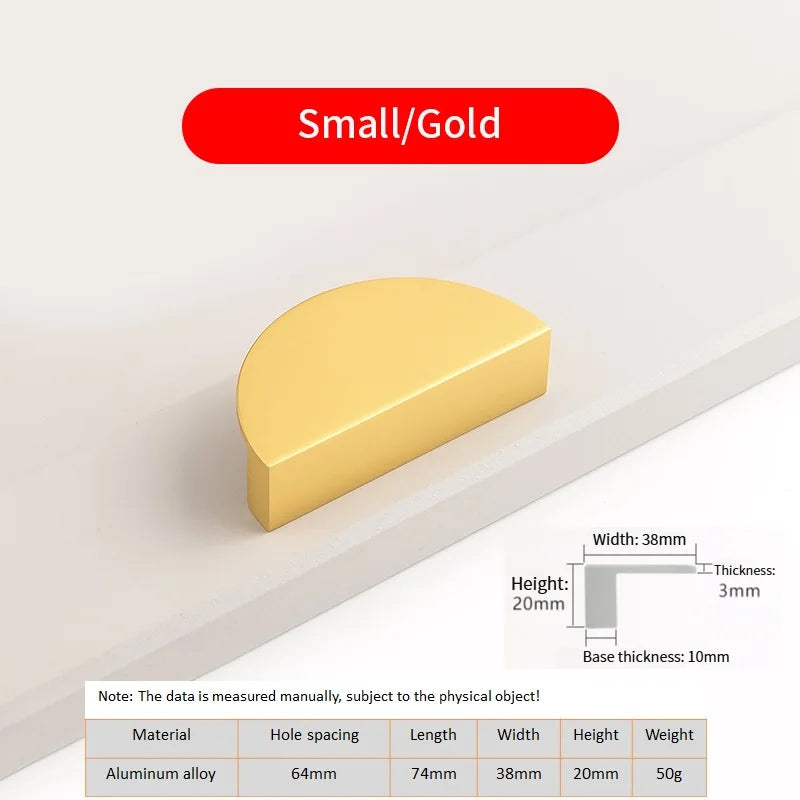 Small/Gold

Width: 38mm

Height: 20mm

Thickness: 3mm

Base thickness: 10mm

Note: The data is measured manually, subject to the physical object!

| Material | Hole spacing | Length | Width | Height | Weight |
|---|---|---|---|---|---|
| Aluminum alloy | 64mm | 74mm | 38mm | 20mm | 50g |